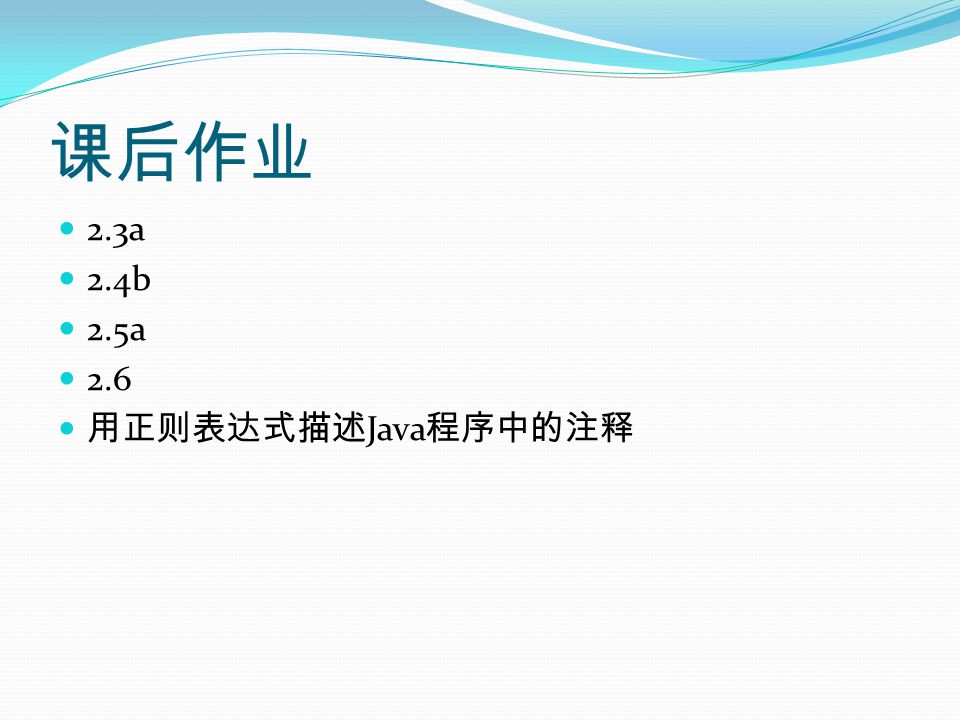 课后作业

- 2.3a
- 2.4b
- 2.5a
- 2.6
- 用正则表达式描述Java程序中的注释